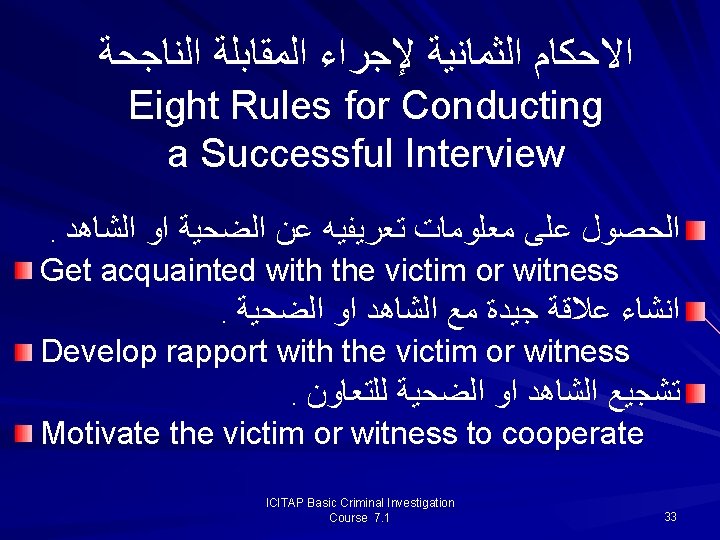 الاحكام الثمانية لإجراء المقابلة الناجحة
Eight Rules for Conducting a Successful Interview

الحصول على معلومات تعريفيه عن الضحية او الشاهد .
Get acquainted with the victim or witness
انشاء علاقة جيدة مع الشاهد او الضحية .
Develop rapport with the victim or witness
تشجيع الشاهد او الضحية للتعاون .
Motivate the victim or witness to cooperate

ICITAP Basic Criminal Investigation Course 7.1

33